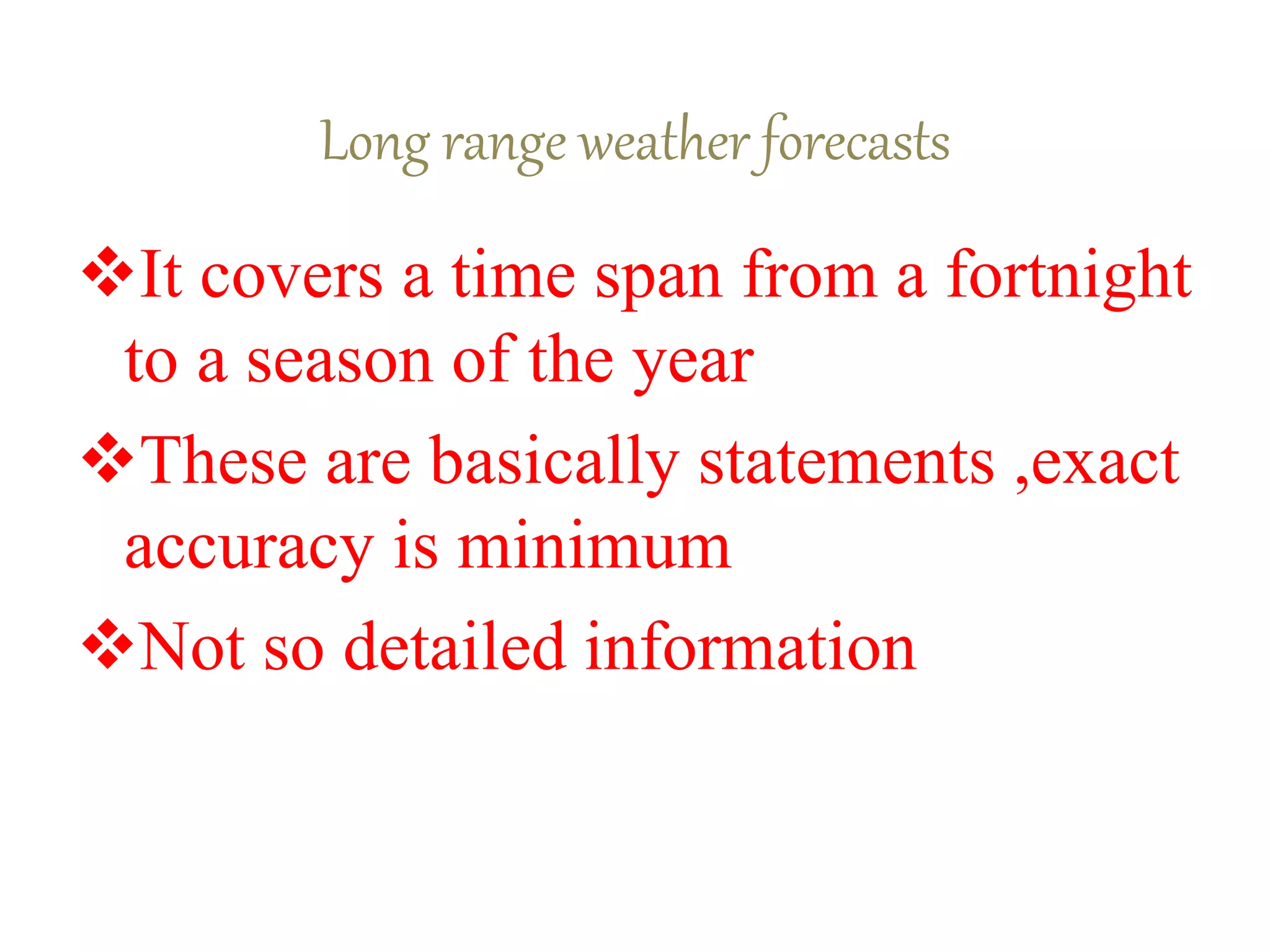 Long range weather forecasts

❖It covers a time span from a fortnight to a season of the year

❖These are basically statements ,exact accuracy is minimum

❖Not so detailed information